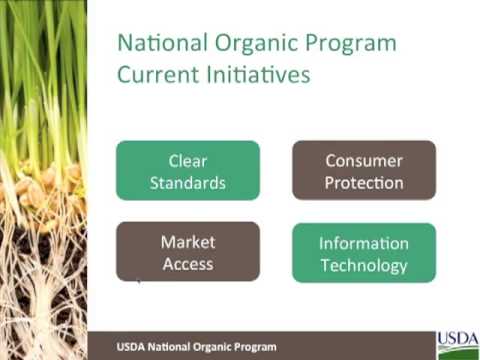 National Organic Program
Current Initiatives

Clear Standards

Consumer Protection

Market Access

Information Technology

USDA National Organic Program

USDA